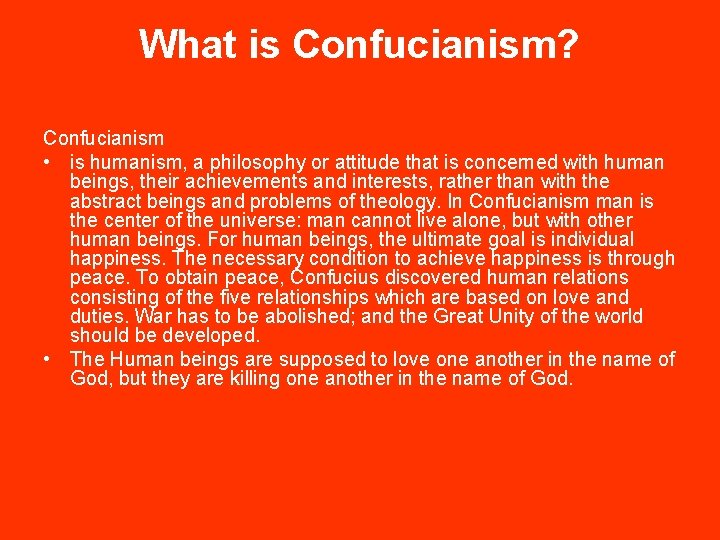 What is Confucianism?

Confucianism

• is humanism, a philosophy or attitude that is concerned with human beings, their achievements and interests, rather than with the abstract beings and problems of theology. In Confucianism man is the center of the universe: man cannot live alone, but with other human beings. For human beings, the ultimate goal is individual happiness. The necessary condition to achieve happiness is through peace. To obtain peace, Confucius discovered human relations consisting of the five relationships which are based on love and duties. War has to be abolished; and the Great Unity of the world should be developed.

• The Human beings are supposed to love one another in the name of God, but they are killing one another in the name of God.